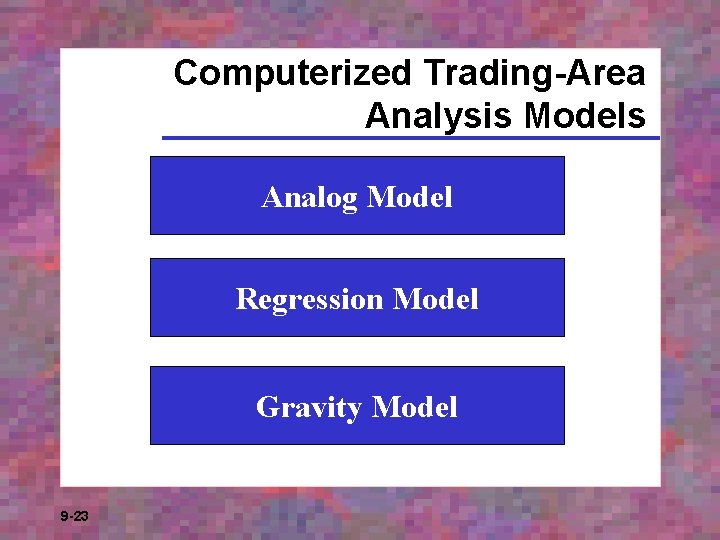 Computerized Trading-Area Analysis Models

Analog Model

Regression Model

Gravity Model

9-23